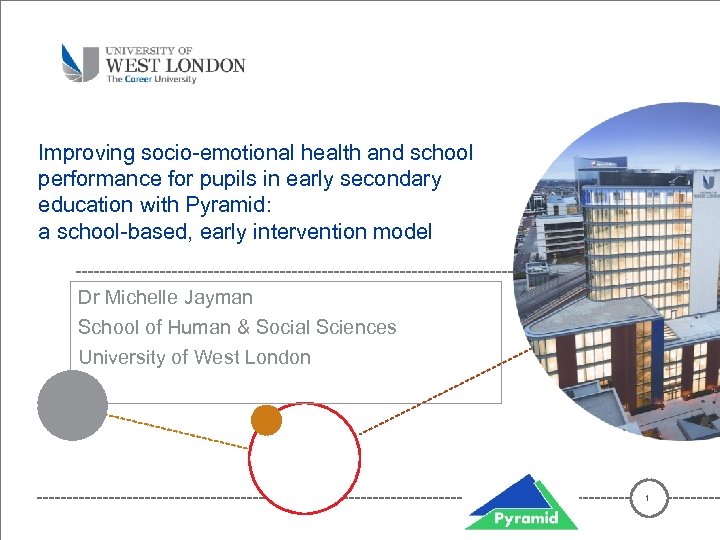 UNIVERSITY OF
WEST LONDON
The Career University

Improving socio-emotional health and school performance for pupils in early secondary education with Pyramid:
a school-based, early intervention model

Dr Michelle Jayman
School of Human & Social Sciences
University of West London

Pyramid

1